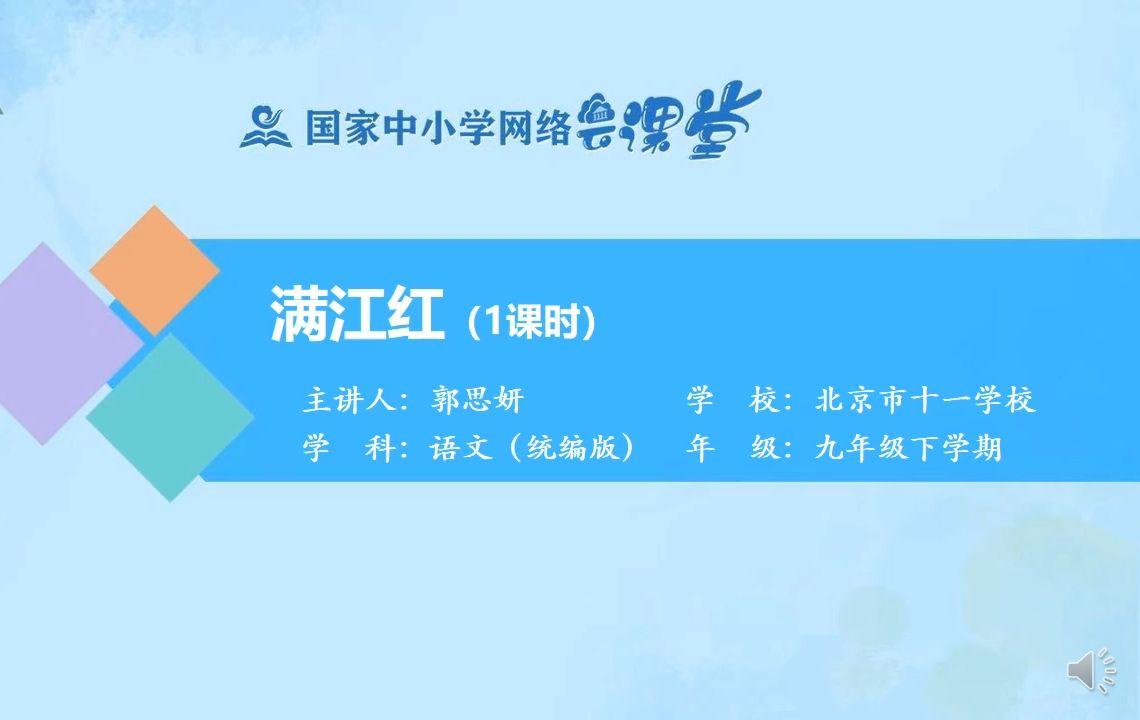 国家中小学网络云课堂

满江红（1课时）

主讲人：郭思妍　　学　校：北京市十一学校
学　科：语文（统编版）　　年　级：九年级下学期